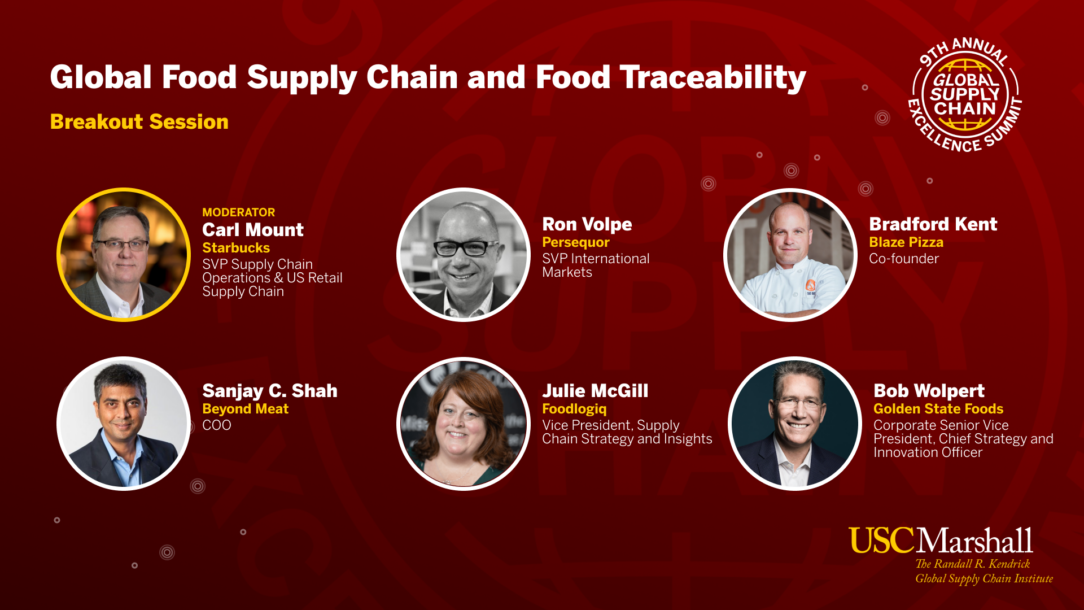 Global Food Supply Chain and Food Traceability

Breakout Session

9TH ANNUAL GLOBAL SUPPLY CHAIN EXCELLENCE SUMMIT

MODERATOR
Carl Mount
Starbucks
SVP Supply Chain Operations & US Retail Supply Chain

Ron Volpe
Persequor
SVP International Markets

Bradford Kent
Blaze Pizza
Co-founder

Sanjay C. Shah
Beyond Meat
COO

Julie McGill
Foodlogiq
Vice President, Supply Chain Strategy and Insights

Bob Wolpert
Golden State Foods
Corporate Senior Vice President, Chief Strategy and Innovation Officer

USC Marshall
The Randall R. Kendrick Global Supply Chain Institute